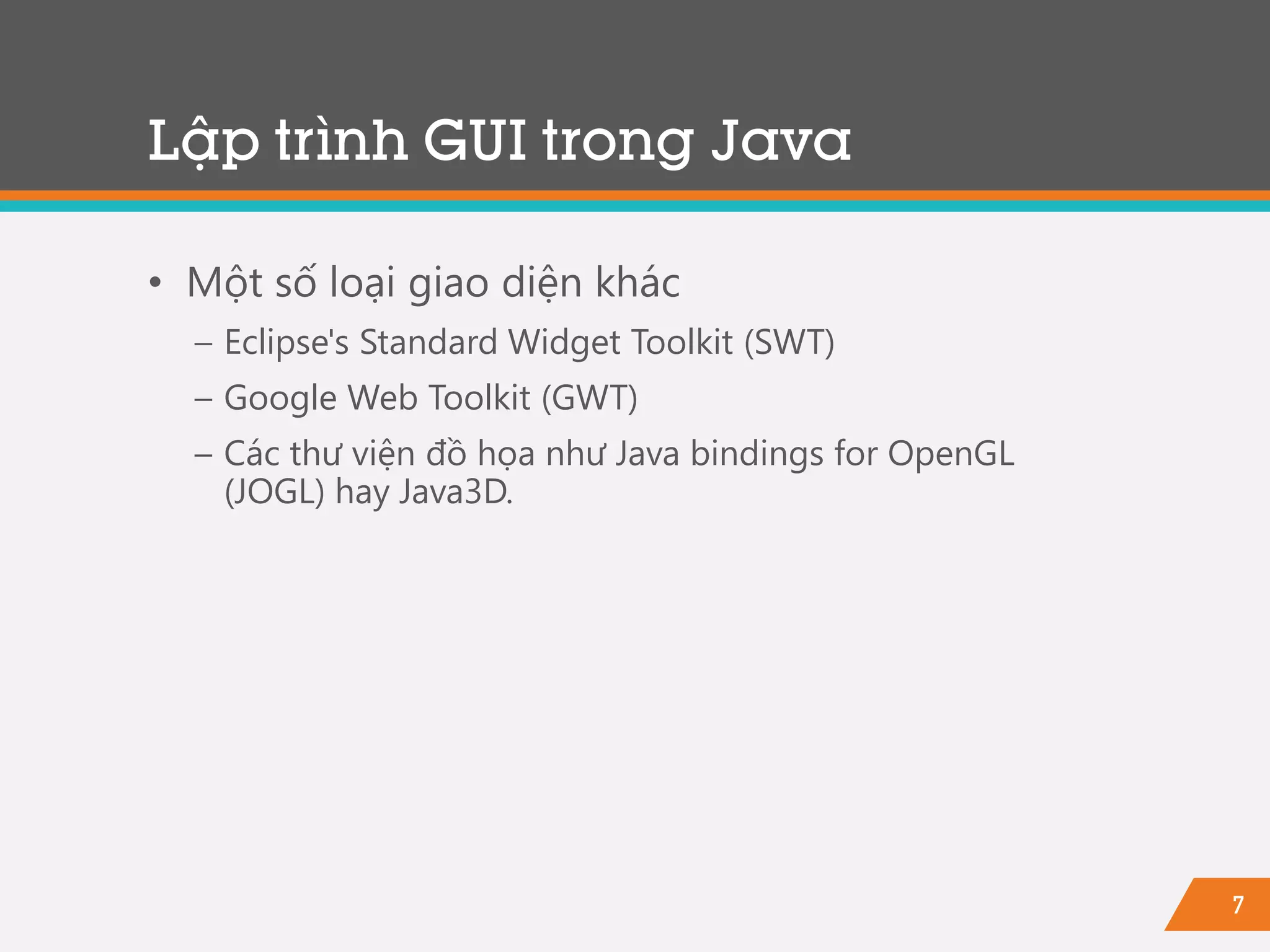 Lập trình GUI trong Java

• Một số loại giao diện khác
– Eclipse's Standard Widget Toolkit (SWT)
– Google Web Toolkit (GWT)
– Các thư viện đồ họa như Java bindings for OpenGL (JOGL) hay Java3D.

7